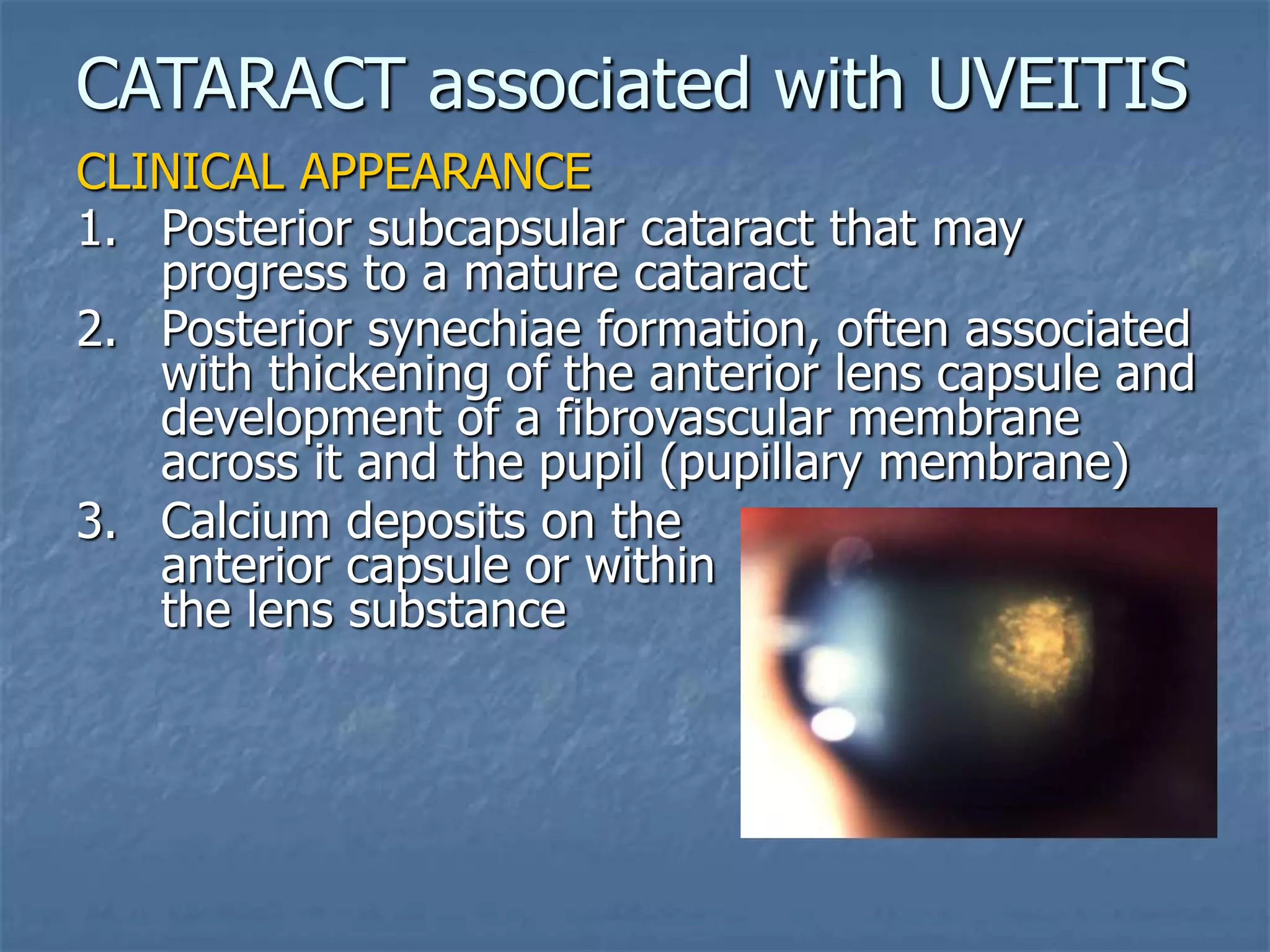 CATARACT associated with UVEITIS

CLINICAL APPEARANCE

1. Posterior subcapsular cataract that may progress to a mature cataract
2. Posterior synechiae formation, often associated with thickening of the anterior lens capsule and development of a fibrovascular membrane across it and the pupil (pupillary membrane)
3. Calcium deposits on the anterior capsule or within the lens substance